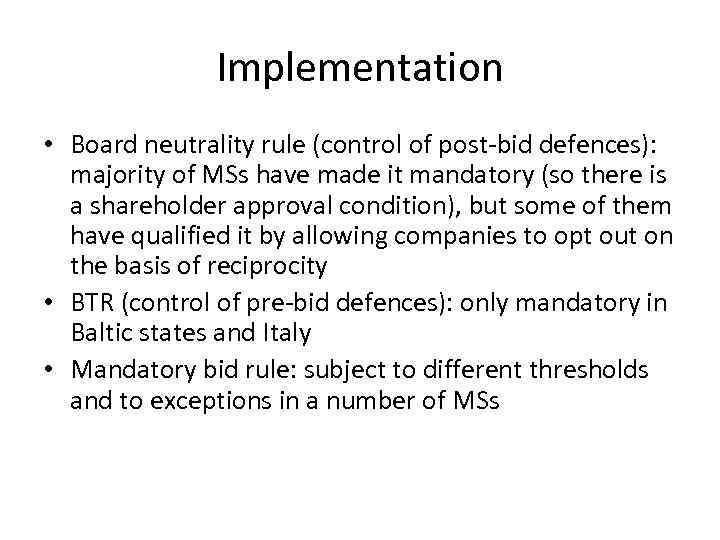 Implementation

• Board neutrality rule (control of post-bid defences): majority of MSs have made it mandatory (so there is a shareholder approval condition), but some of them have qualified it by allowing companies to opt out on the basis of reciprocity
• BTR (control of pre-bid defences): only mandatory in Baltic states and Italy
• Mandatory bid rule: subject to different thresholds and to exceptions in a number of MSs